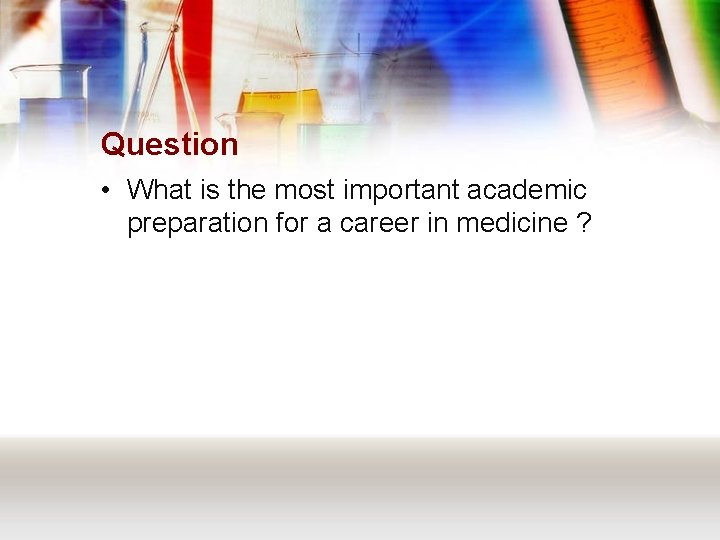 Question

• What is the most important academic preparation for a career in medicine ?